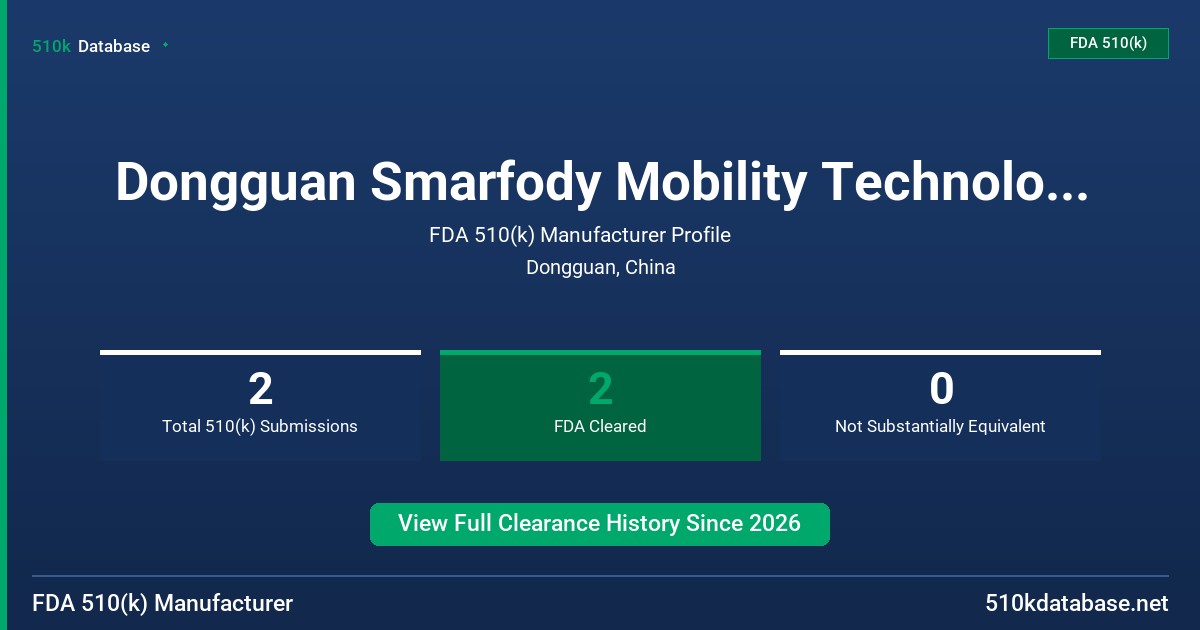 510k Database

FDA 510(k)

Dongguan Smarfody Mobility Technolo...

FDA 510(k) Manufacturer Profile

Dongguan, China

2
Total 510(k) Submissions

2
FDA Cleared

0
Not Substantially Equivalent

View Full Clearance History Since 2026

FDA 510(k) Manufacturer

510kdatabase.net